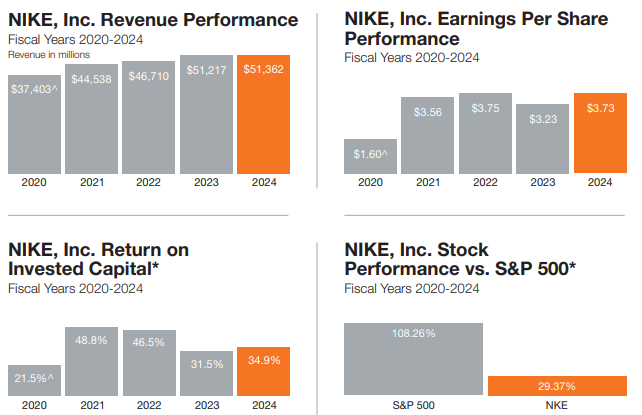 NIKE, Inc. Revenue Performance
Fiscal Years 2020-2024
Revenue in millions

$37,403^ $44,538 $46,710 $51,217 $51,362

2020 2021 2022 2023 2024

NIKE, Inc. Earnings Per Share Performance
Fiscal Years 2020-2024

$1.60^ $3.56 $3.75 $3.23 $3.73

2020 2021 2022 2023 2024

NIKE, Inc. Return on Invested Capital*
Fiscal Years 2020-2024

21.5%^ 48.8% 46.5% 31.5% 34.9%

2020 2021 2022 2023 2024

NIKE, Inc. Stock Performance vs. S&P 500*
Fiscal Years 2020-2024

108.26% 29.37%

S&P 500 NKE